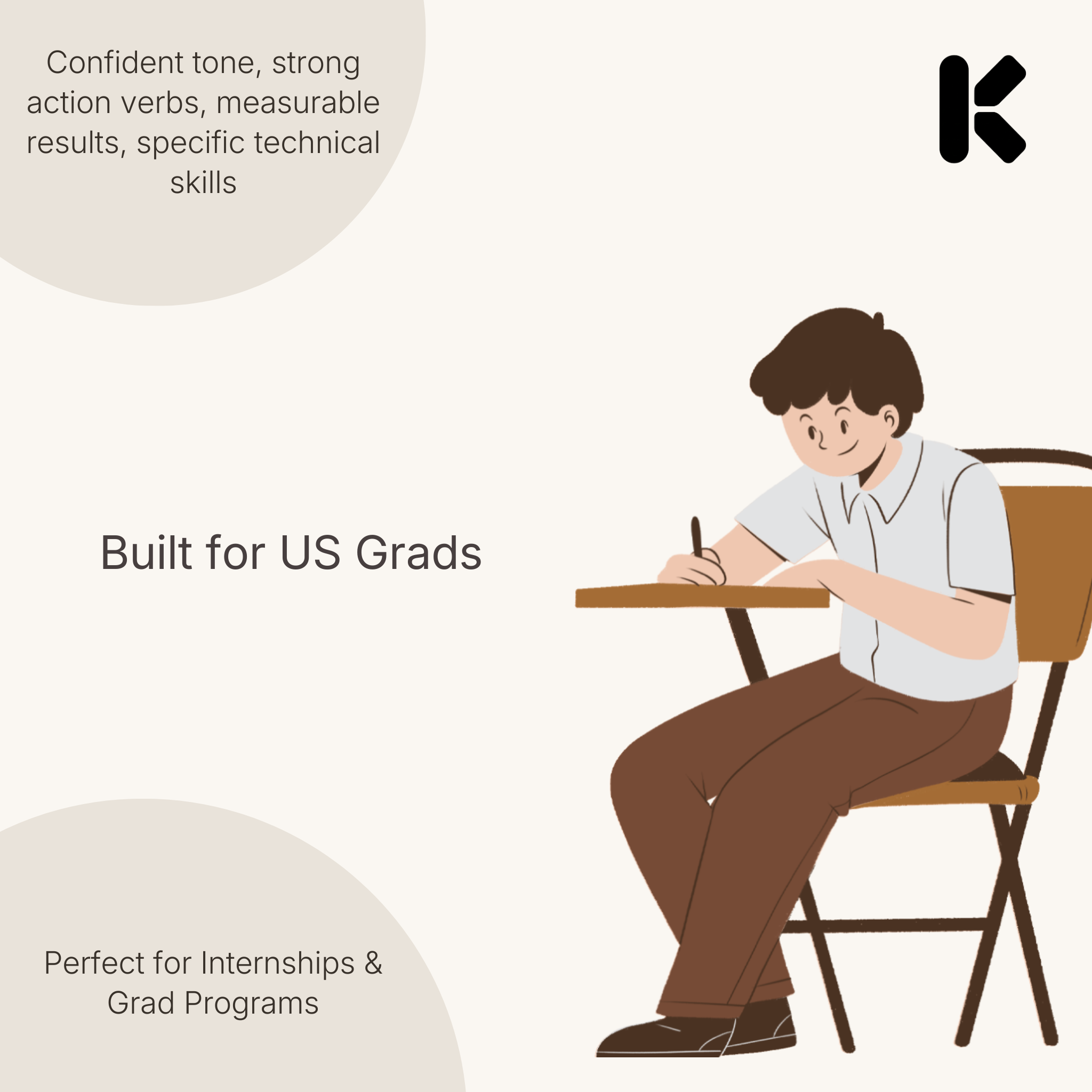 Confident tone, strong action verbs, measurable results, specific technical skills

K

Built for US Grads

Perfect for Internships & Grad Programs